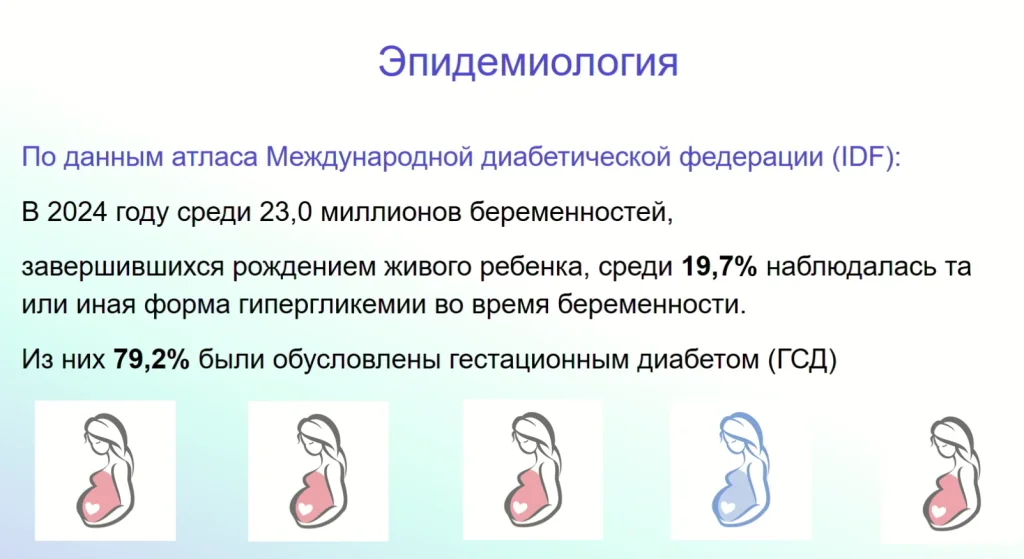 Эпидемиология

По данным атласа Международной диабетической федерации (IDF):

В 2024 году среди 23,0 миллионов беременностей,

завершившихся рождением живого ребенка, среди 19,7% наблюдалась та или иная форма гипергликемии во время беременности.

Из них 79,2% были обусловлены гестационным диабетом (ГСД)